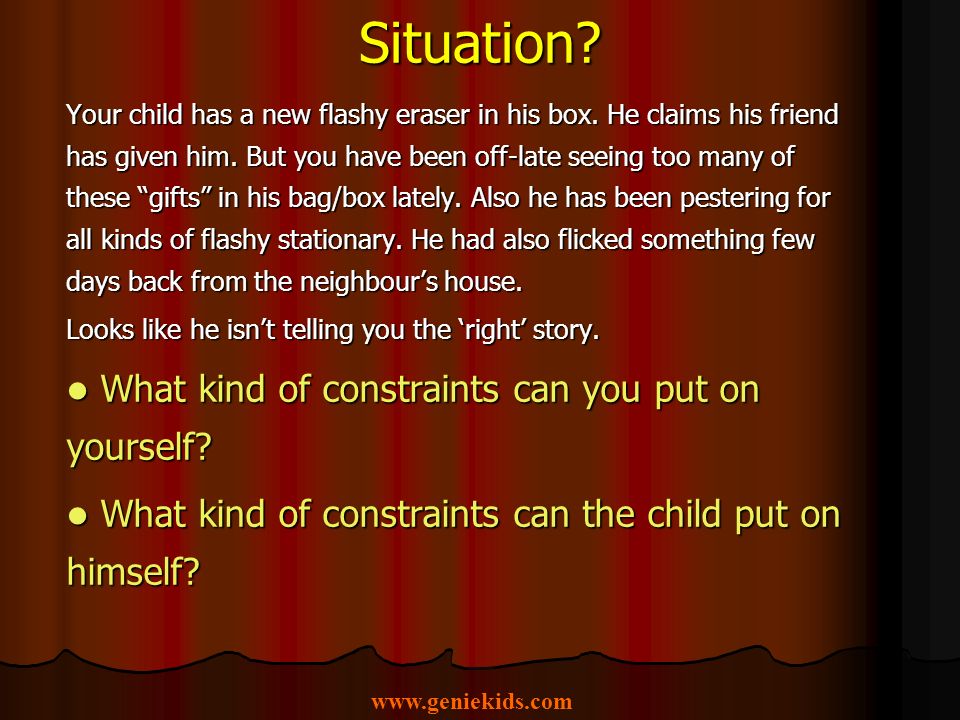 Situation?

Your child has a new flashy eraser in his box. He claims his friend has given him. But you have been off-late seeing too many of these “gifts” in his bag/box lately. Also he has been pestering for all kinds of flashy stationary. He had also flicked something few days back from the neighbour’s house.

Looks like he isn’t telling you the ‘right’ story.

● What kind of constraints can you put on yourself?

● What kind of constraints can the child put on himself?

www.geniekids.com